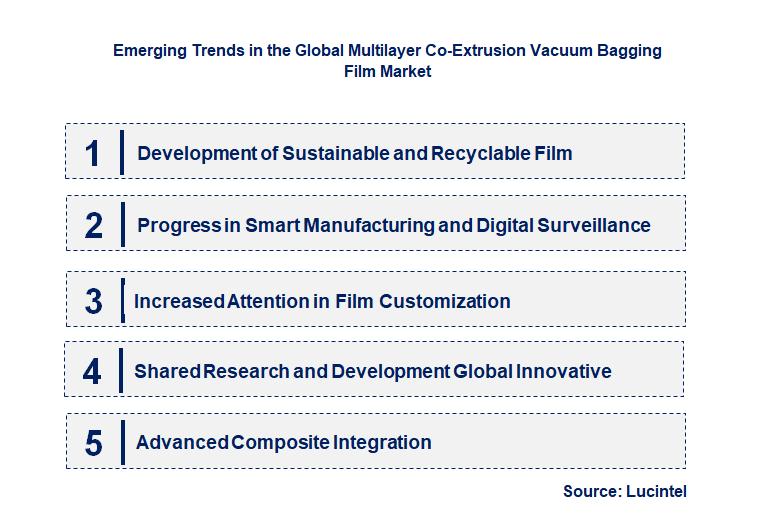 Emerging Trends in the Global Multilayer Co-Extrusion Vacuum Bagging Film Market

1 Development of Sustainable and Recyclable Film

2 Progress in Smart Manufacturing and Digital Surveillance

3 Increased Attention in Film Customization

4 Shared Research and Development Global Innovative

5 Advanced Composite Integration

Source: Lucintel